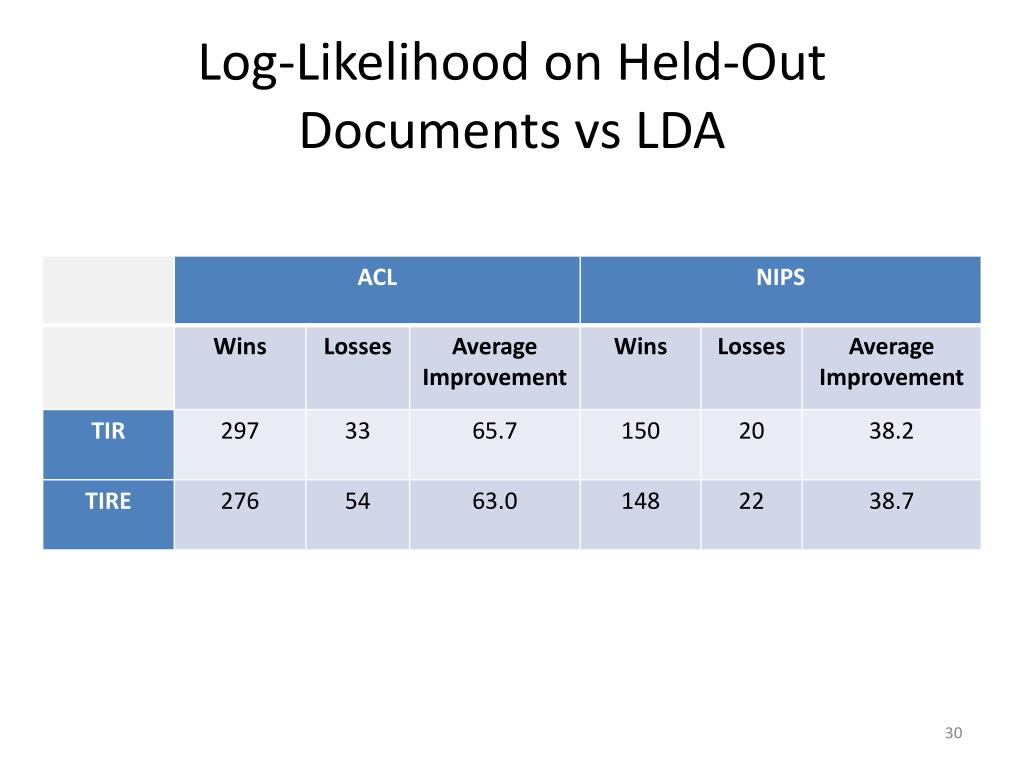 Log-Likelihood on Held-Out Documents vs LDA

| | ACL | | | NIPS | | |
|---|---|---|---|---|---|---|
| | Wins | Losses | Average Improvement | Wins | Losses | Average Improvement |
| TIR | 297 | 33 | 65.7 | 150 | 20 | 38.2 |
| TIRE | 276 | 54 | 63.0 | 148 | 22 | 38.7 |

30